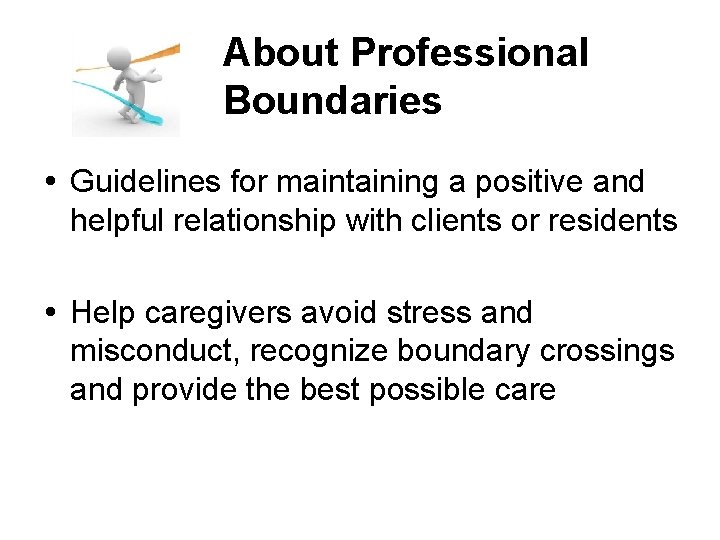 About Professional Boundaries

• Guidelines for maintaining a positive and helpful relationship with clients or residents

• Help caregivers avoid stress and misconduct, recognize boundary crossings and provide the best possible care